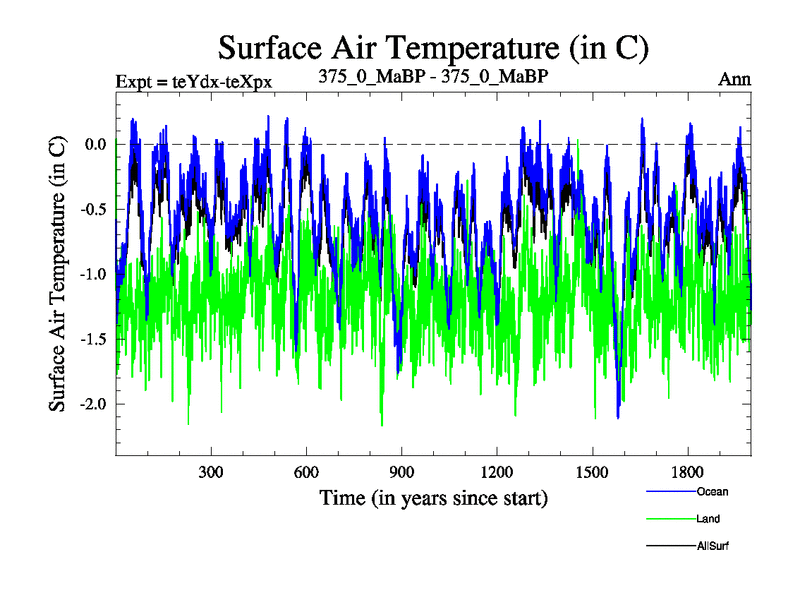 Surface Air Temperature (in C)

Expt = teYdx-teXpx

375_0_MaBP - 375_0_MaBP

Ann

Surface Air Temperature (in C)

0.0
-0.5
-1.0
-1.5
-2.0

300
600
900
1200
1500
1800

Time (in years since start)

Ocean
Land
AllSurf